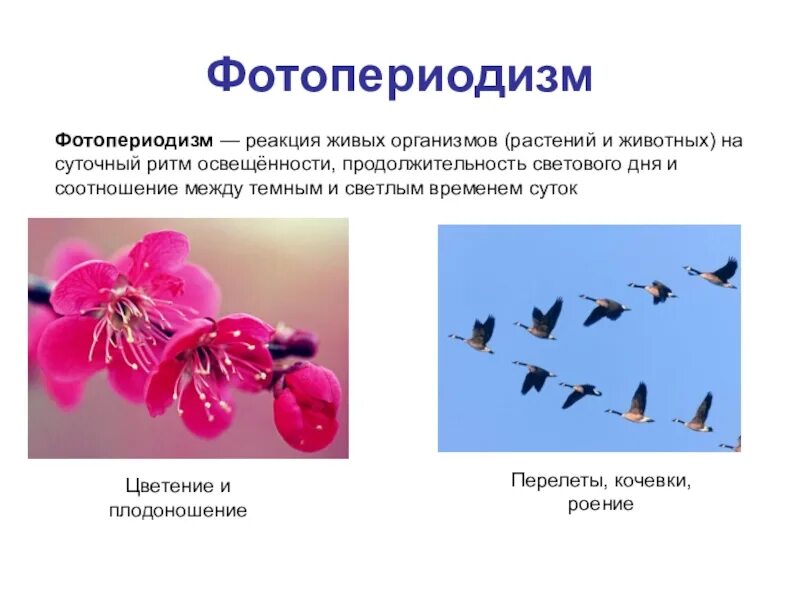 Фотопериодизм

Фотопериодизм — реакция живых организмов (растений и животных) на суточный ритм освещённости, продолжительность светового дня и соотношение между темным и светлым временем суток

Цветение и плодоношение

Перелеты, кочевки, роение